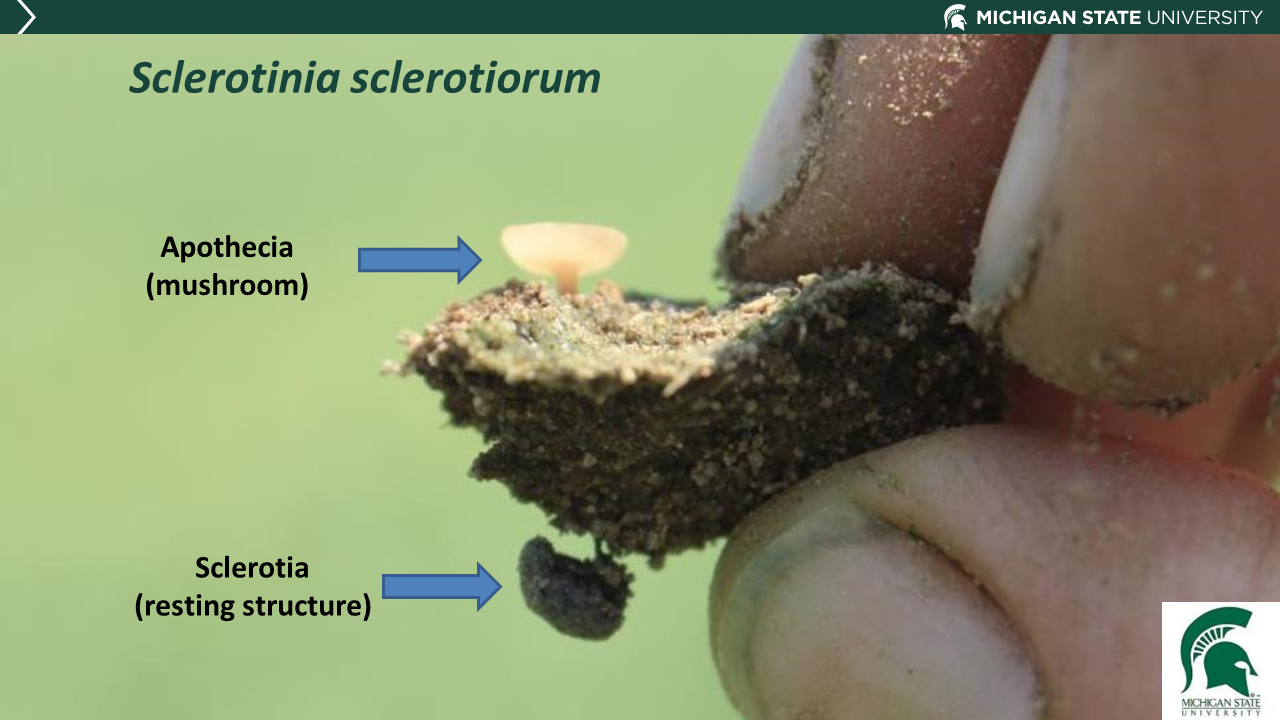 MICHIGAN STATE UNIVERSITY

Sclerotinia sclerotiorum

Apothecia (mushroom)

Sclerotia (resting structure)

MICHIGAN STATE UNIVERSITY